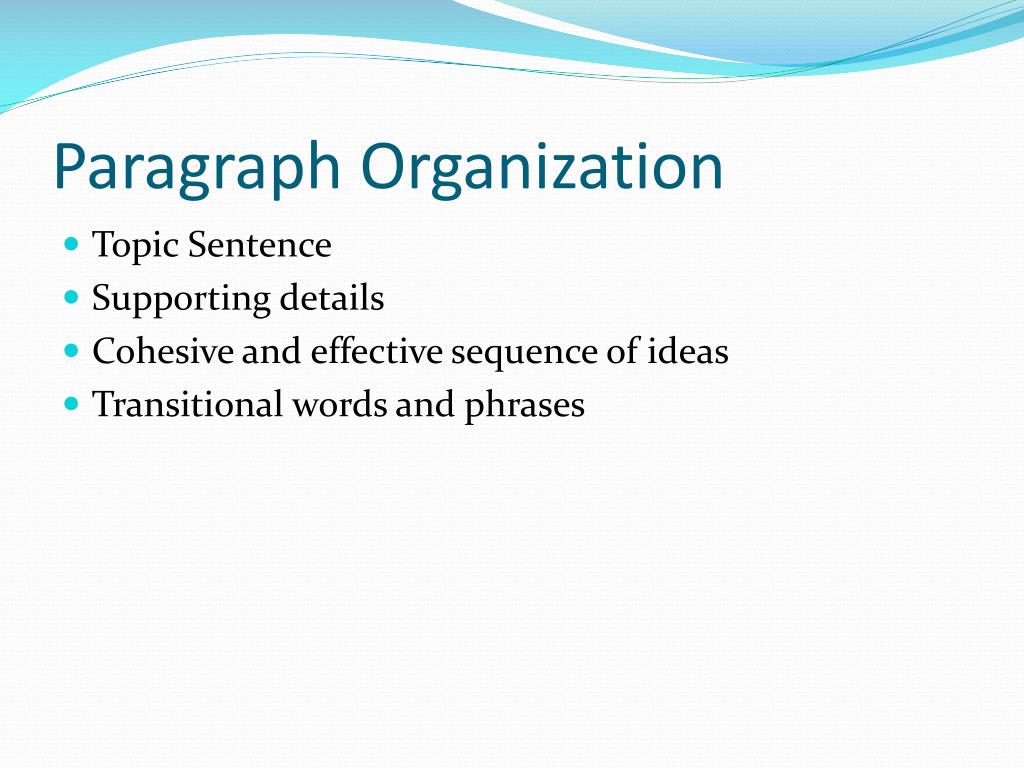 Paragraph Organization

- Topic Sentence
- Supporting details
- Cohesive and effective sequence of ideas
- Transitional words and phrases